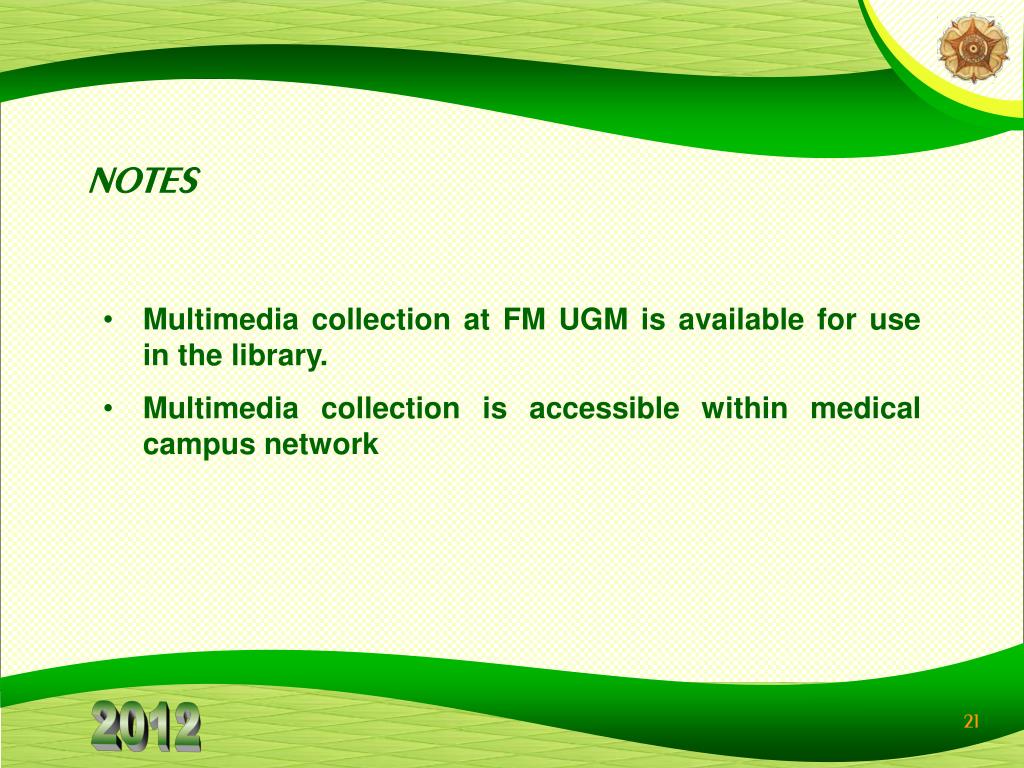 NOTES

• Multimedia collection at FM UGM is available for use in the library.

• Multimedia collection is accessible within medical campus network

2012

21